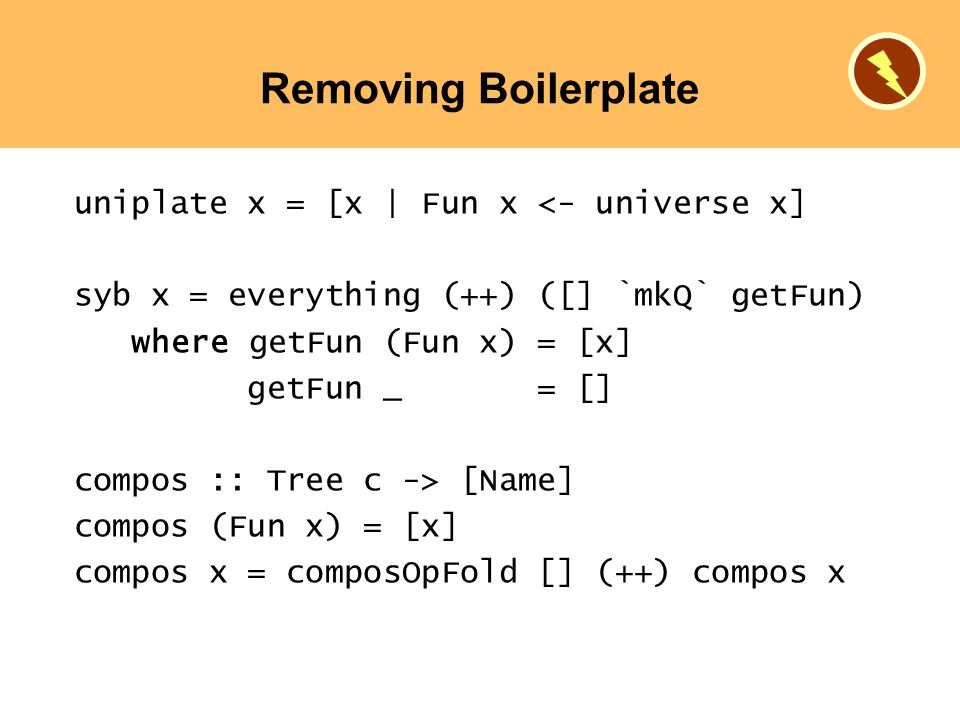 Removing Boilerplate

uniplate x = [x | Fun x <- universe x]

syb x = everything (++) ([] `mkQ` getFun)
   where getFun (Fun x) = [x]
         getFun _       = []

compos :: Tree c -> [Name]
compos (Fun x) = [x]
compos x = composOpFold [] (++) compos x